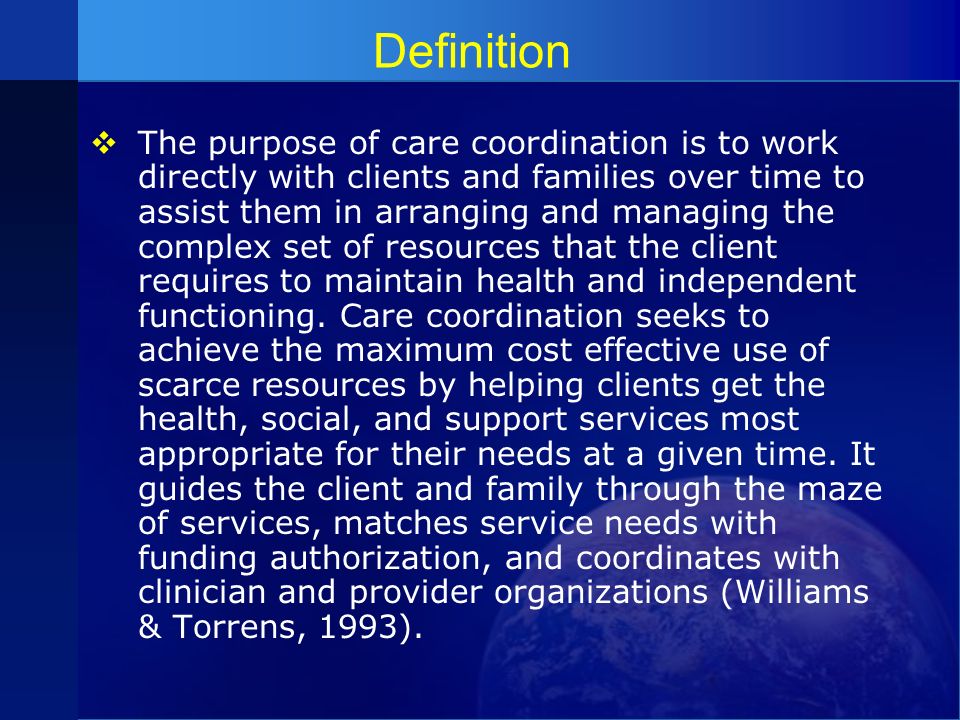 Definition

❖ The purpose of care coordination is to work directly with clients and families over time to assist them in arranging and managing the complex set of resources that the client requires to maintain health and independent functioning. Care coordination seeks to achieve the maximum cost effective use of scarce resources by helping clients get the health, social, and support services most appropriate for their needs at a given time. It guides the client and family through the maze of services, matches service needs with funding authorization, and coordinates with clinician and provider organizations (Williams & Torrens, 1993).